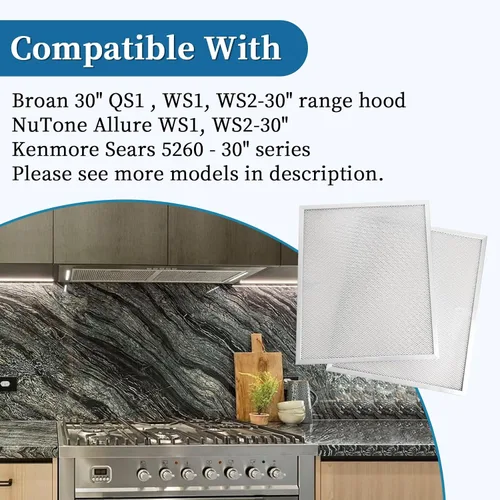 Compatible With

Broan 30" QS1 , WS1, WS2-30" range hood
NuTone Allure WS1, WS2-30"
Kenmore Sears 5260 - 30" series
Please see more models in description.